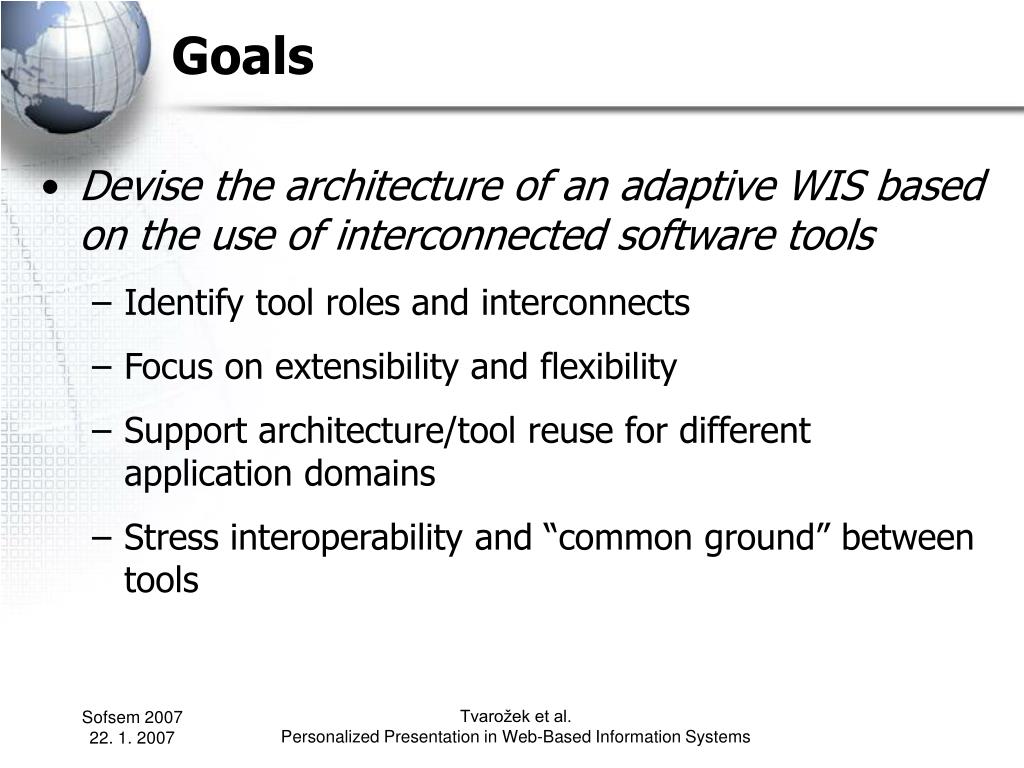 Goals

• Devise the architecture of an adaptive WIS based on the use of interconnected software tools

– Identify tool roles and interconnects

– Focus on extensibility and flexibility

– Support architecture/tool reuse for different application domains

– Stress interoperability and “common ground” between tools

Sofsem 2007
22. 1. 2007

Tvarožek et al.
Personalized Presentation in Web-Based Information Systems